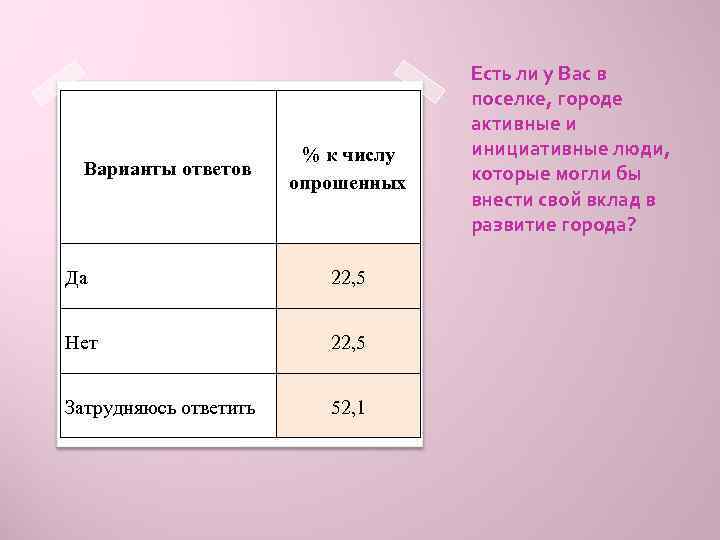 | Варианты ответов | % к числу опрошенных |
|---|---|
| Да | 22,5 |
| Нет | 22,5 |
| Затрудняюсь ответить | 52,1 |

Есть ли у Вас в поселке, городе активные и инициативные люди, которые могли бы внести свой вклад в развитие города?